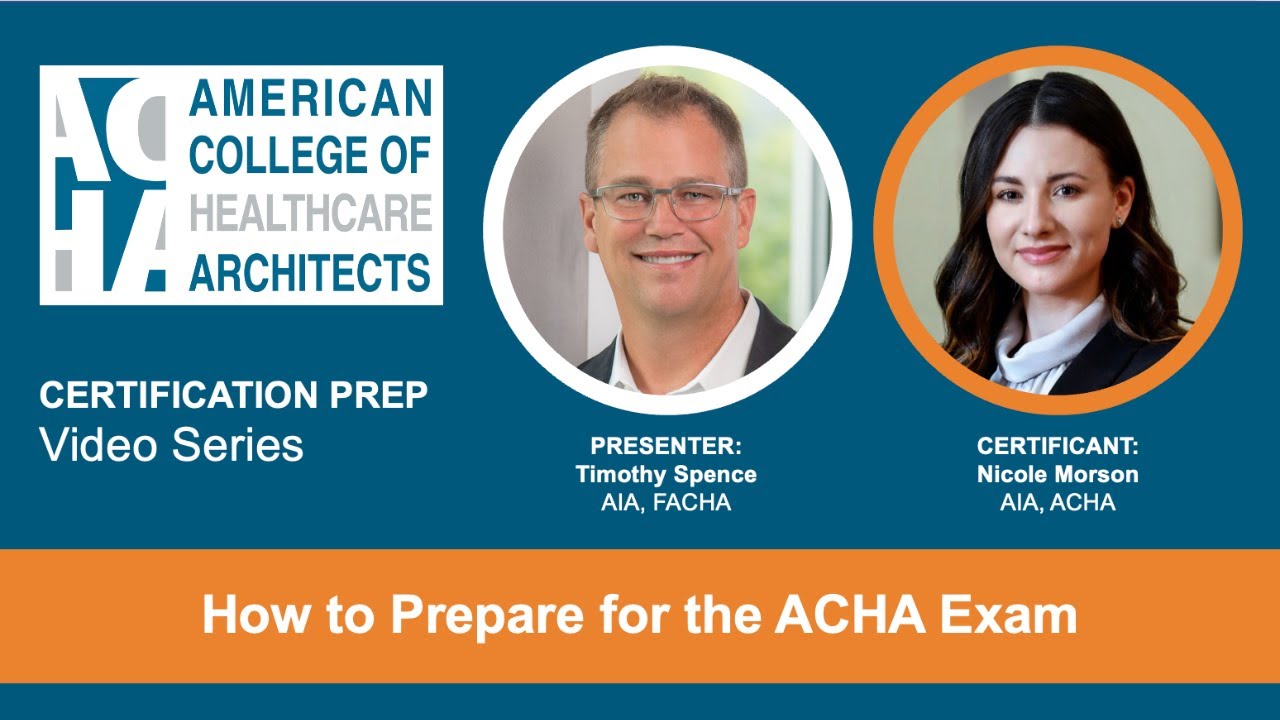 ACHA

AMERICAN COLLEGE OF HEALTHCARE ARCHITECTS

CERTIFICATION PREP
Video Series

PRESENTER:
Timothy Spence
AIA, FACHA

CERTIFICANT:
Nicole Morson
AIA, ACHA

How to Prepare for the ACHA Exam